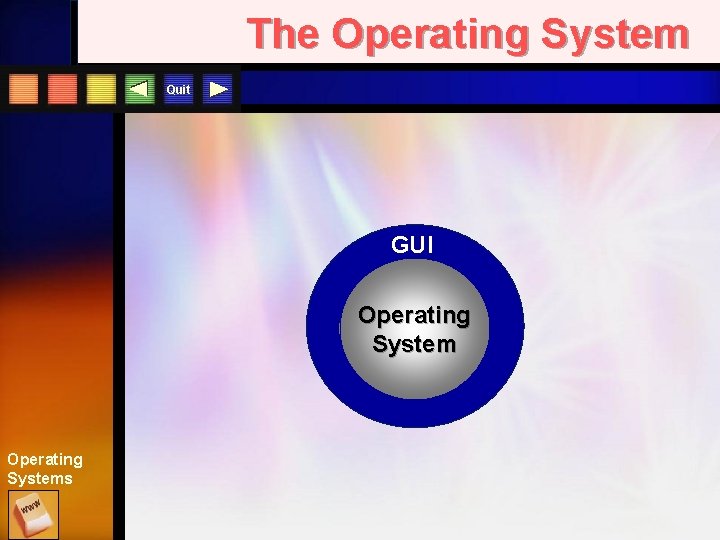 The Operating System

Quit

GUI

Operating System

Operating Systems

www